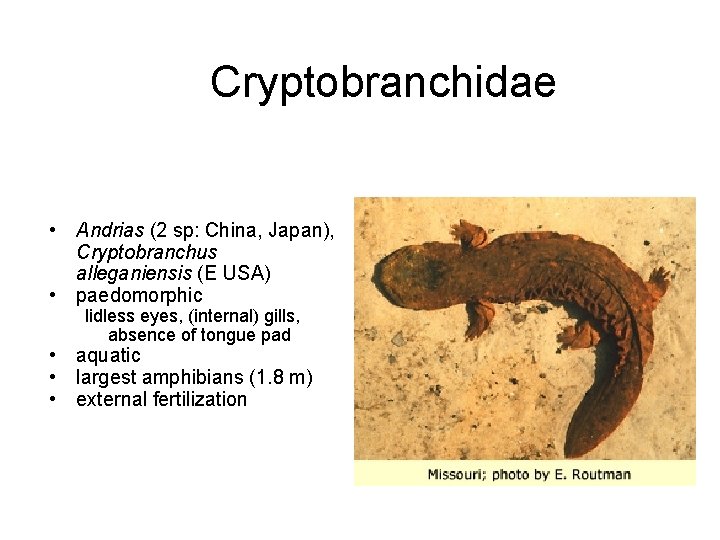 Cryptobranchidae

• Andrias (2 sp: China, Japan), Cryptobranchus alleganiensis (E USA)
• paedomorphic
lidless eyes, (internal) gills, absence of tongue pad
• aquatic
• largest amphibians (1.8 m)
• external fertilization

Missouri; photo by E. Routman